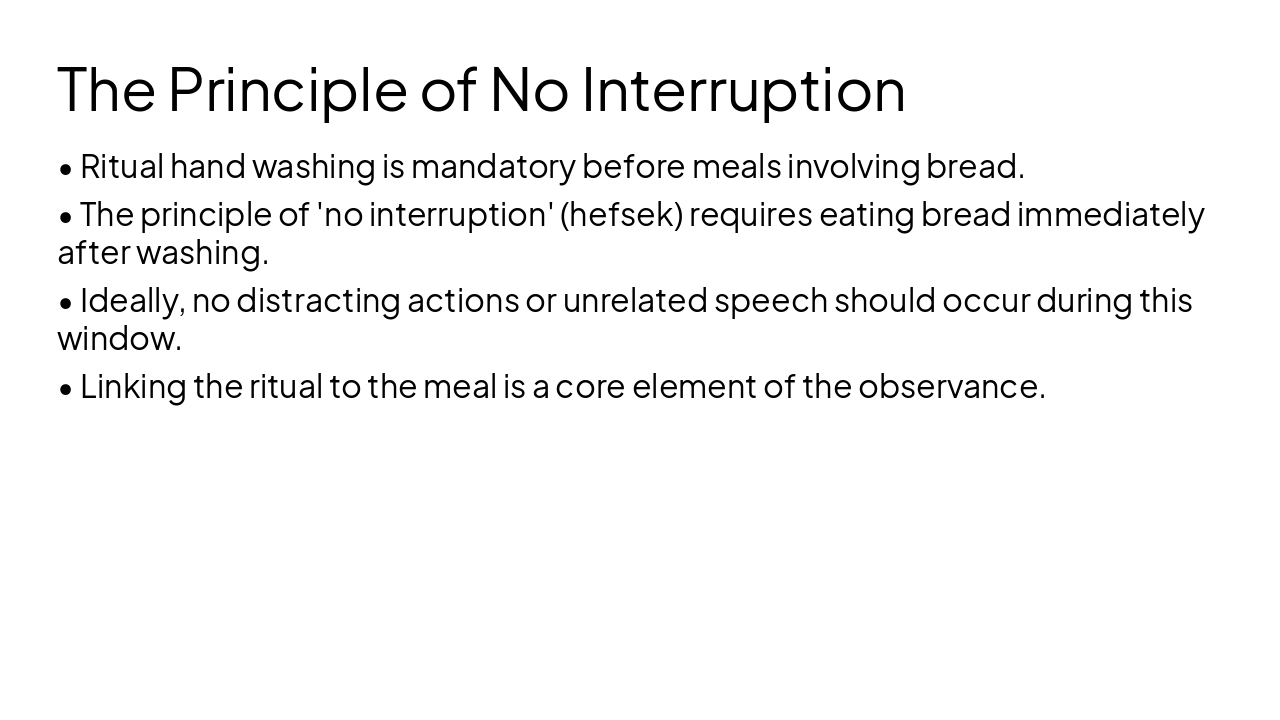 The Principle of No Interruption

• Ritual hand washing is mandatory before meals involving bread.

• The principle of 'no interruption' (hefsek) requires eating bread immediately after washing.

• Ideally, no distracting actions or unrelated speech should occur during this window.

• Linking the ritual to the meal is a core element of the observance.